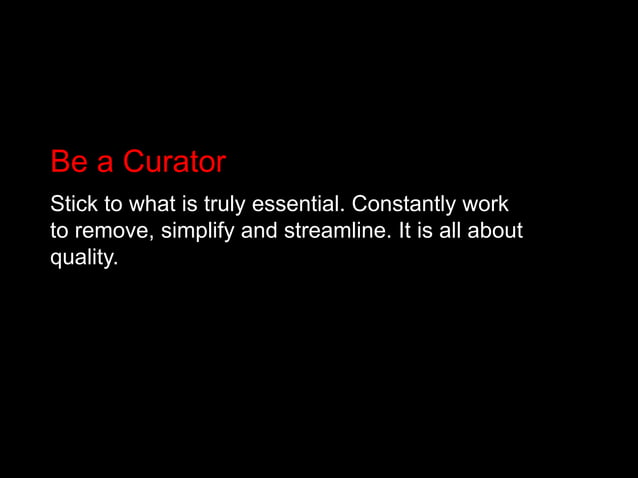 Be a Curator

Stick to what is truly essential. Constantly work to remove, simplify and streamline. It is all about quality.